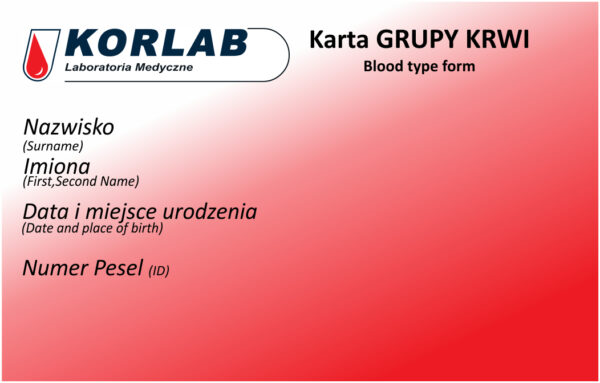 KORLAB
Laboratoria Medyczne

Karta GRUPY KRWI
Blood type form

Nazwisko
(Surname)
Imiona
(First,Second Name)

Data i miejsce urodzenia
(Date and place of birth)

Numer Pesel (ID)